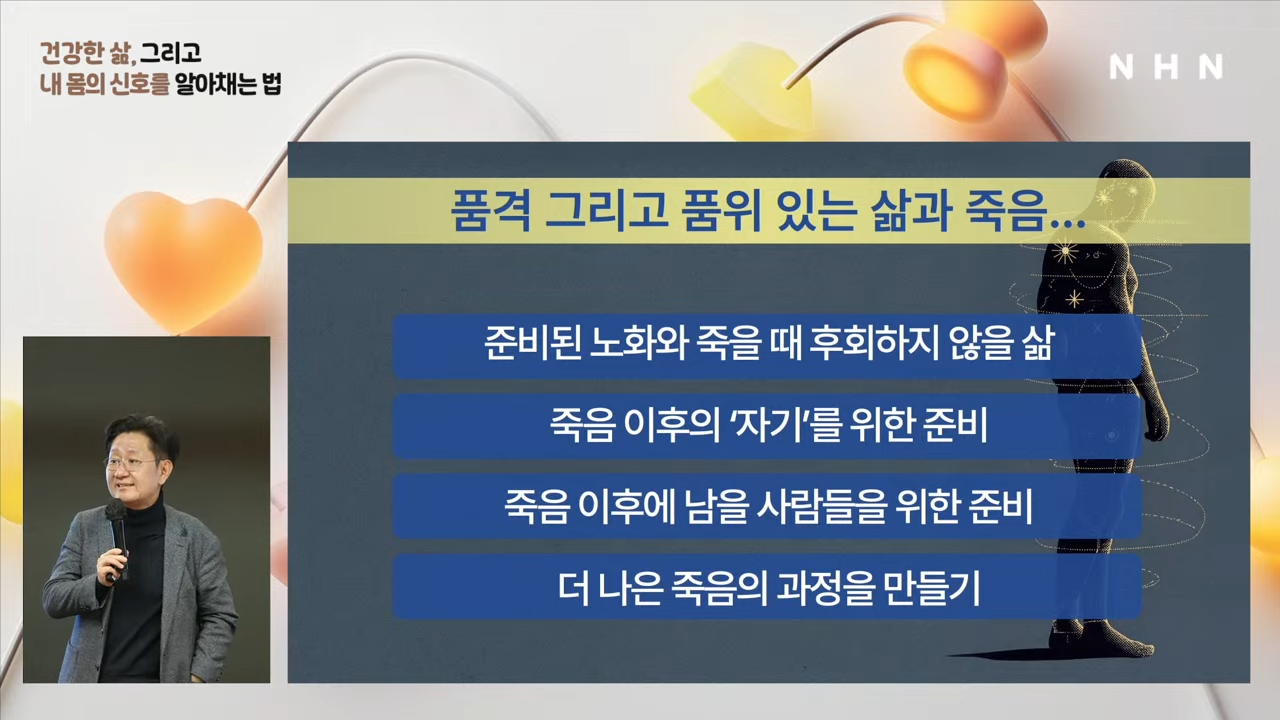 건강한 삶, 그리고
내 몸의 신호를 알아채는 법

NHN

품격 그리고 품위 있는 삶과 죽음...

준비된 노화와 죽을 때 후회하지 않을 삶

죽음 이후의 '자기'를 위한 준비

죽음 이후에 남을 사람들을 위한 준비

더 나은 죽음의 과정을 만들기